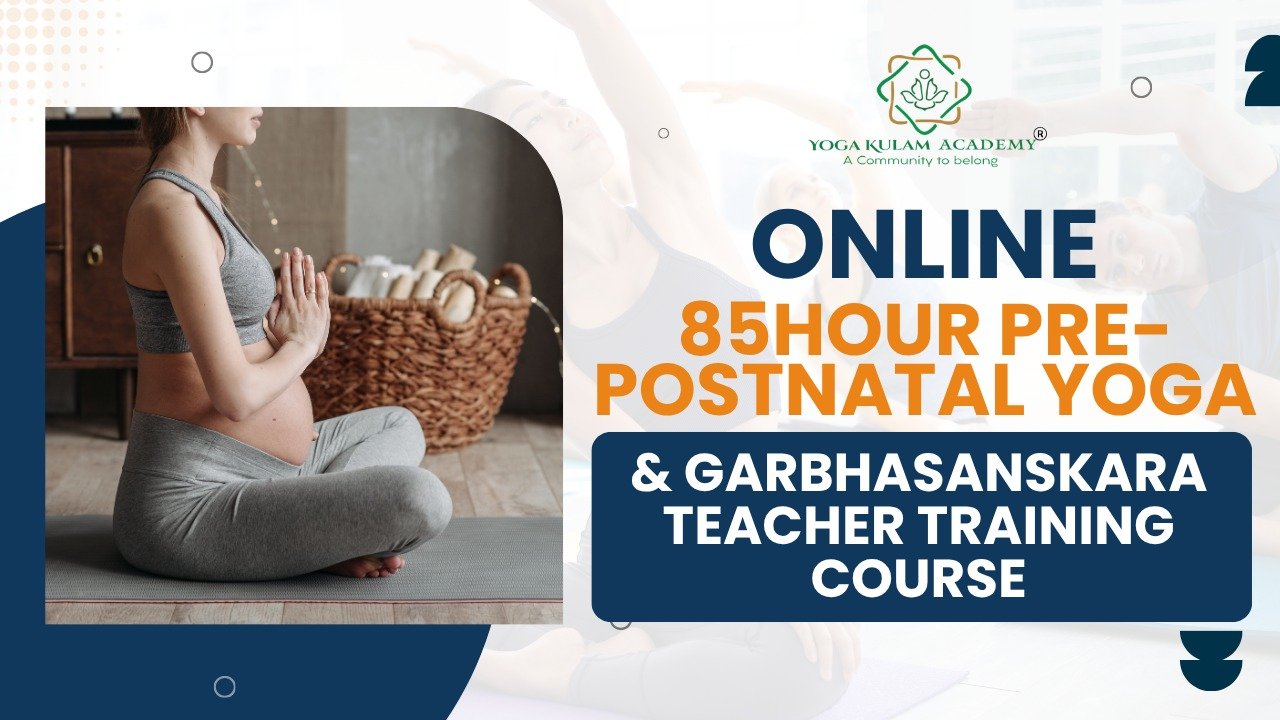 YOGA KULAM ACADEMY®
A Community to belong

ONLINE
85HOUR PRE-POSTNATAL YOGA
& GARBHASANSKARA TEACHER TRAINING COURSE